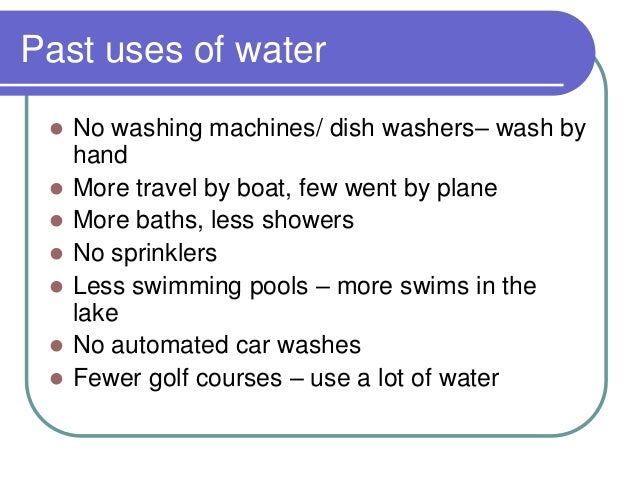 Past uses of water

- No washing machines/ dish washers– wash by hand
- More travel by boat, few went by plane
- More baths, less showers
- No sprinklers
- Less swimming pools – more swims in the lake
- No automated car washes
- Fewer golf courses – use a lot of water